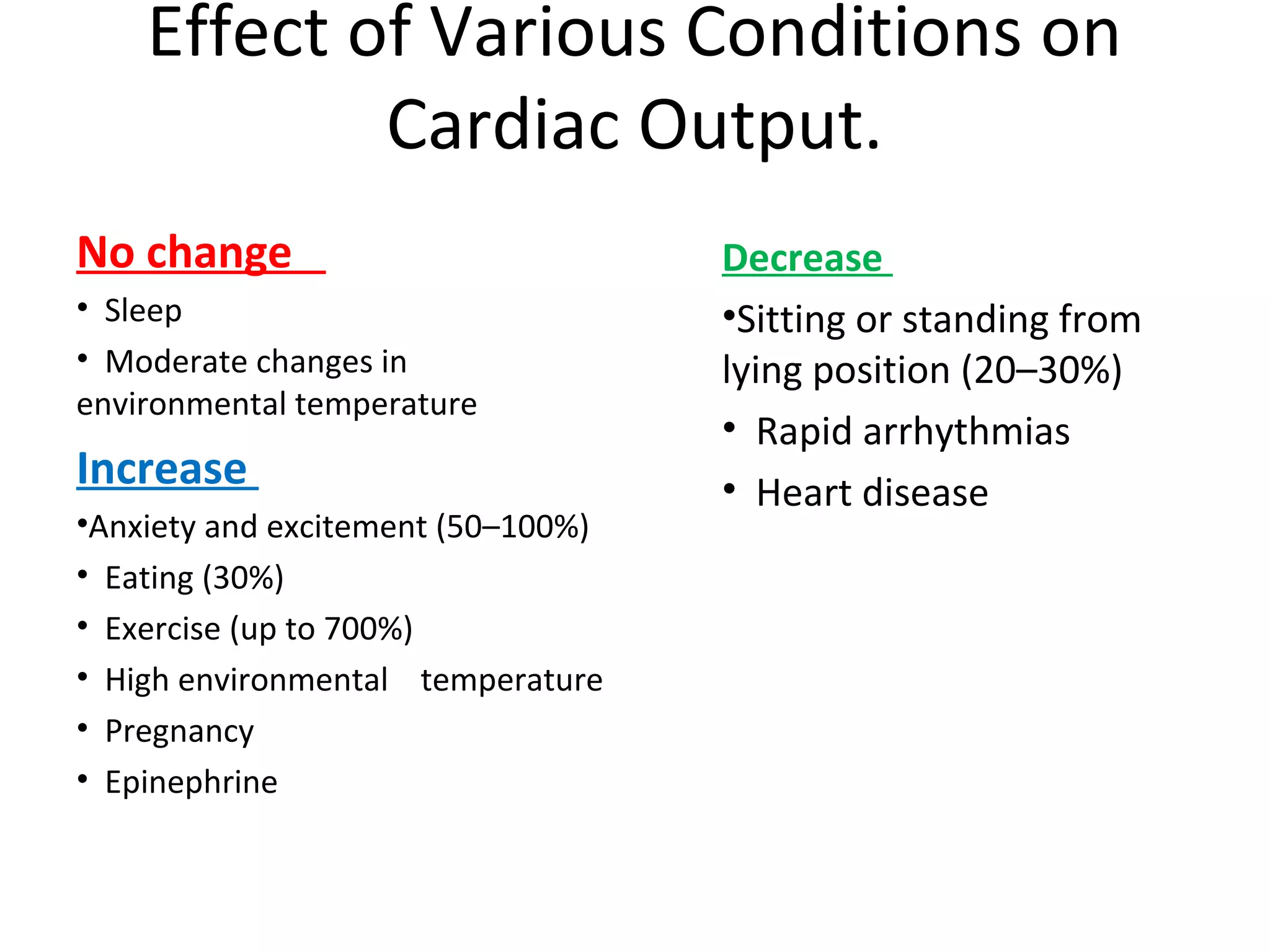 Effect of Various Conditions on Cardiac Output.

No change

• Sleep

• Moderate changes in environmental temperature

Increase

•Anxiety and excitement (50–100%)

• Eating (30%)

• Exercise (up to 700%)

• High environmental temperature

• Pregnancy

• Epinephrine

Decrease

•Sitting or standing from lying position (20–30%)

• Rapid arrhythmias

• Heart disease